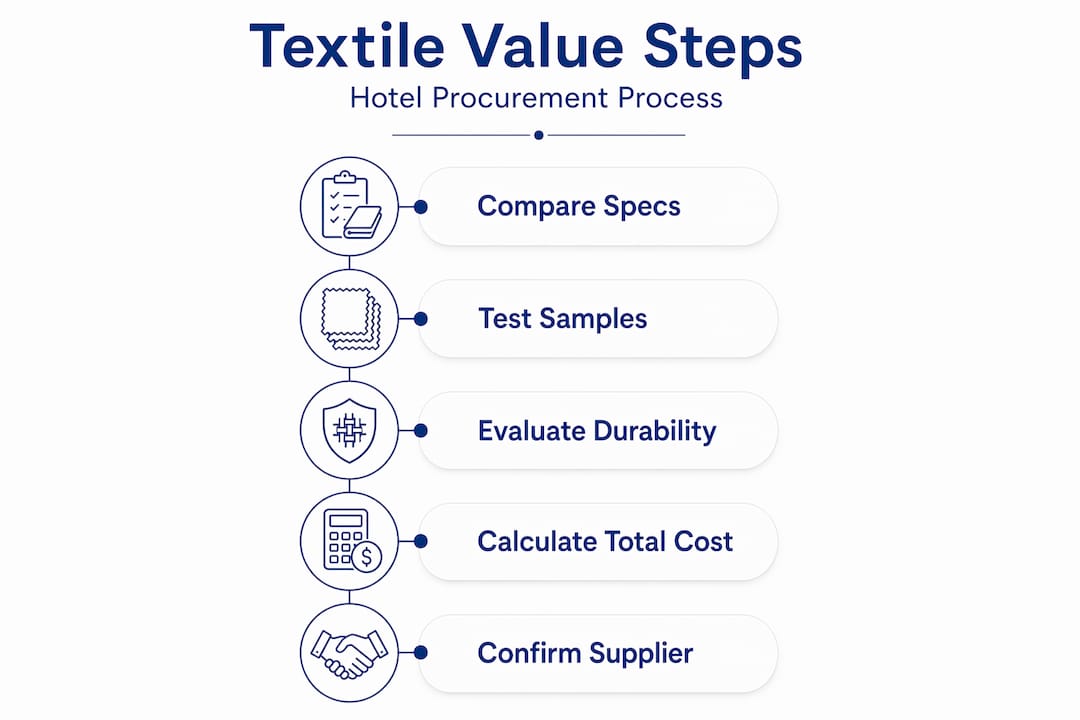 Textile Value Steps

Hotel Procurement Process

Compare Specs

Test Samples

Evaluate Durability

Calculate Total Cost

Confirm Supplier